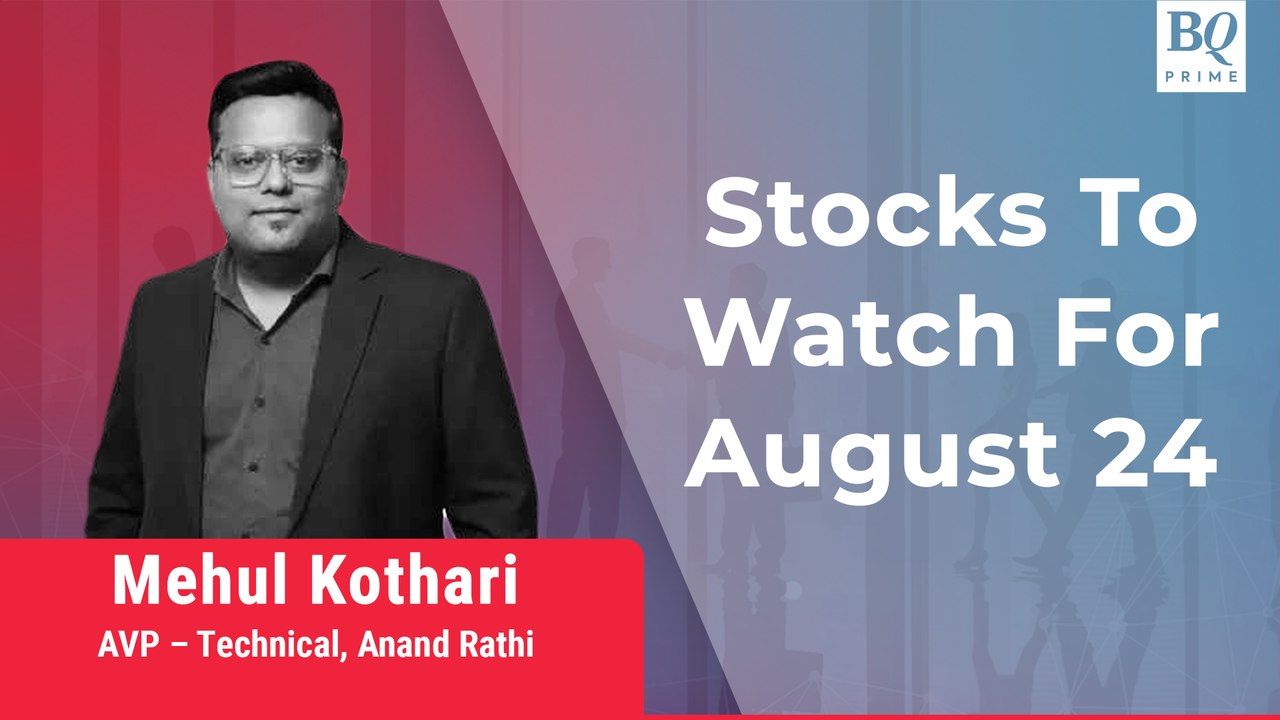 BQ
PRIME

Stocks To Watch For August 24

Mehul Kothari
AVP – Technical, Anand Rathi